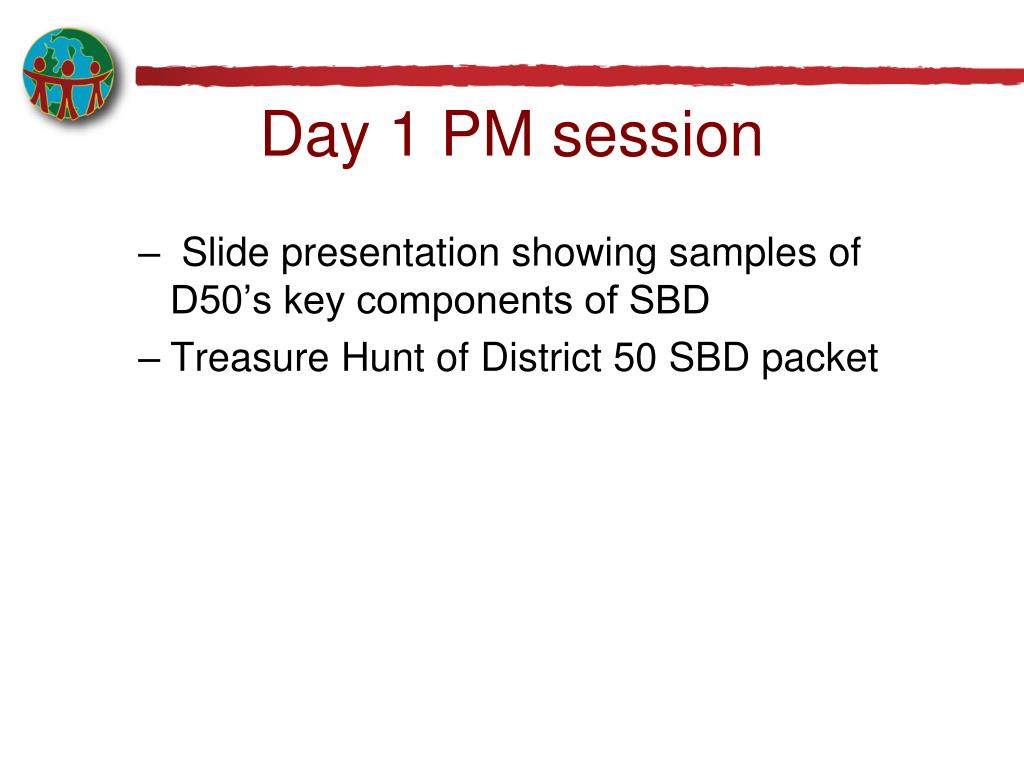 Day 1 PM session

– Slide presentation showing samples of D50’s key components of SBD

– Treasure Hunt of District 50 SBD packet